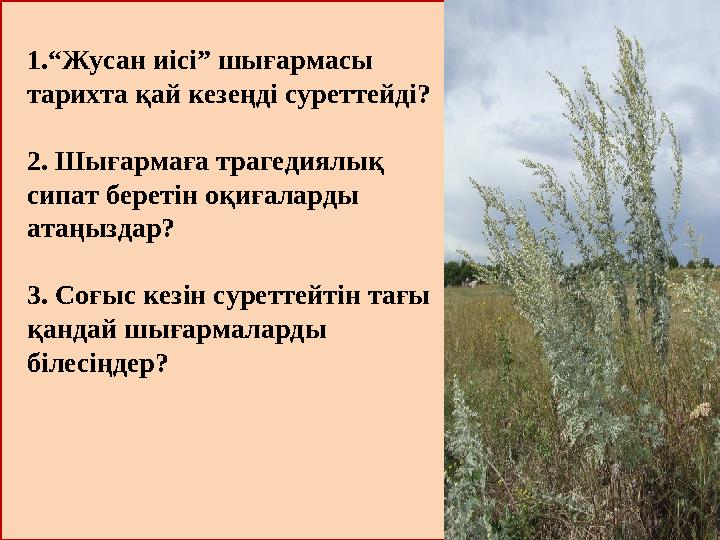 1.“Жусан иісі” шығармасы тарихта қай кезеңді суреттейді?

2. Шығармаға трагедиялық сипат беретін оқиғаларды атаңыздар?

3. Соғыс кезін суреттейтін тағы қандай шығармаларды білесіңдер?